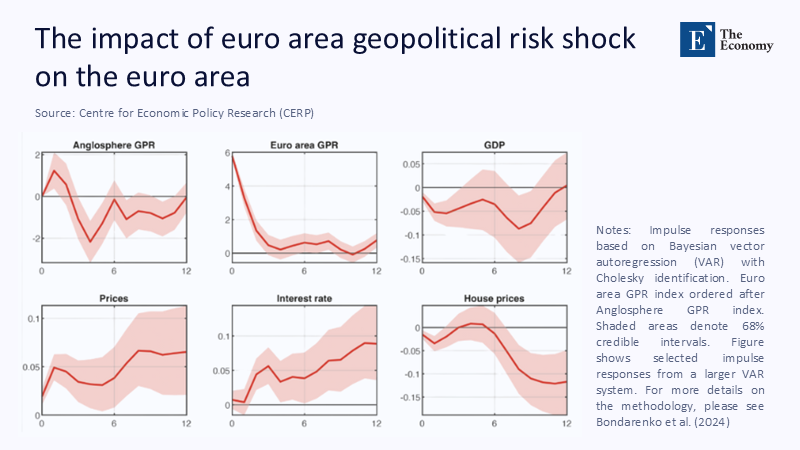 The impact of euro area geopolitical risk shock on the euro area

E The Economy

Source: Centre for Economic Policy Research (CERP)

Anglosphere GPR
2
0
-2
0 6 12

Euro area GPR
6
4
2
0
0 6 12

GDP
0.05
0
-0.05
-0.1
-0.15
0 6 12

Prices
0.1
0.05
0
0 6 12

Interest rate
0.1
0.05
0
0 6 12

House prices
0
-0.05
-0.1
-0.15
0 6 12

Notes: Impulse responses based on Bayesian vector autoregression (VAR) with Cholesky identification. Euro area GPR index ordered after Anglosphere GPR index. Shaded areas denote 68% credible intervals. Figure shows selected impulse responses from a larger VAR system. For more details on the methodology, please see Bondarenko et al. (2024)